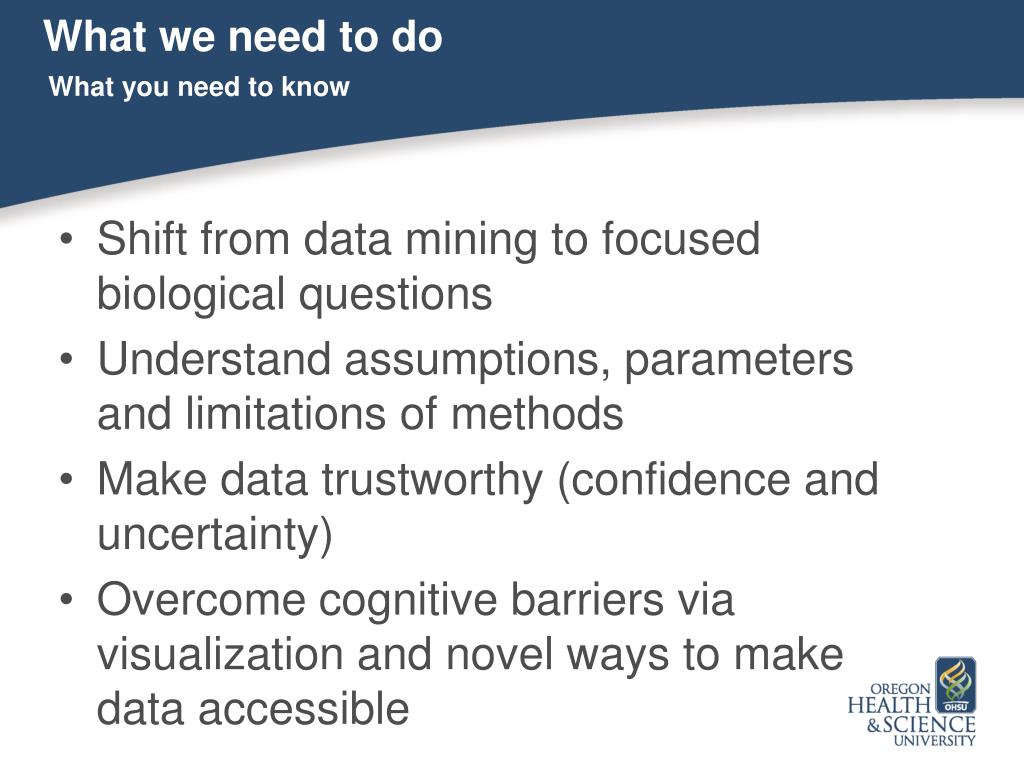 What we need to do
What you need to know

• Shift from data mining to focused biological questions
• Understand assumptions, parameters and limitations of methods
• Make data trustworthy (confidence and uncertainty)
• Overcome cognitive barriers via visualization and novel ways to make data accessible

OHSU
OREGON
HEALTH
& SCIENCE
UNIVERSITY